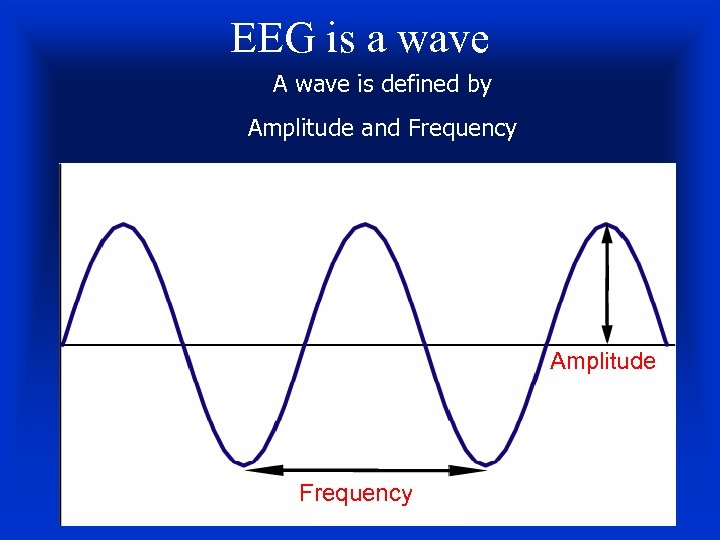 EEG is a wave

A wave is defined by

Amplitude and Frequency

Amplitude

Frequency